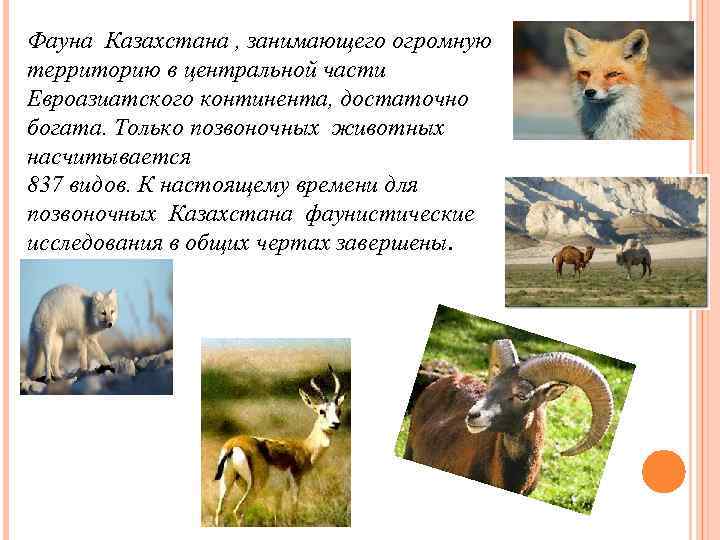 Фауна Казахстана , занимающего огромную территорию в центральной части Евроазиатского континента, достаточно богата. Только позвоночных животных насчитывается
837 видов. К настоящему времени для позвоночных Казахстана фаунистические исследования в общих чертах завершены.